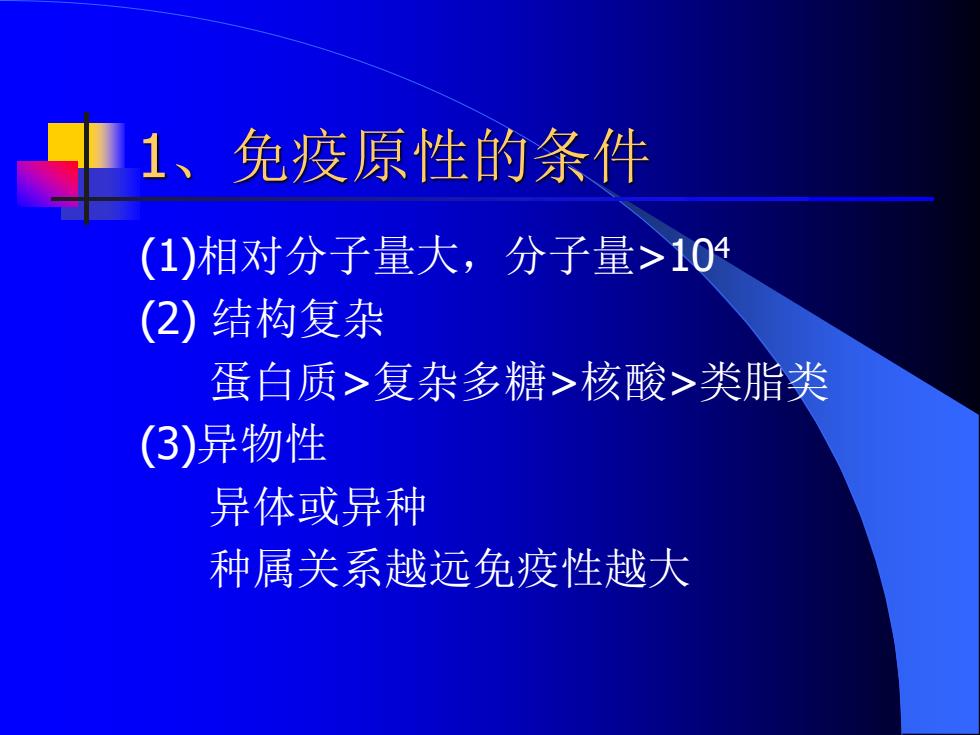 1、免疫原性的条件

(1)相对分子量大，分子量>$10^4$

(2) 结构复杂

蛋白质>复杂多糖>核酸>类脂类

(3)异物性

异体或异种

种属关系越远免疫性越大